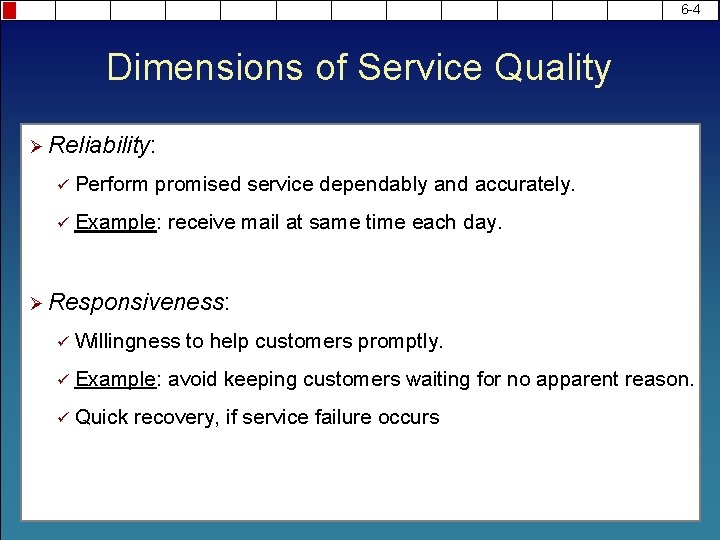 6-4

Dimensions of Service Quality

➢ Reliability:

✓ Perform promised service dependably and accurately.

✓ Example: receive mail at same time each day.

➢ Responsiveness:

✓ Willingness to help customers promptly.

✓ Example: avoid keeping customers waiting for no apparent reason.

✓ Quick recovery, if service failure occurs